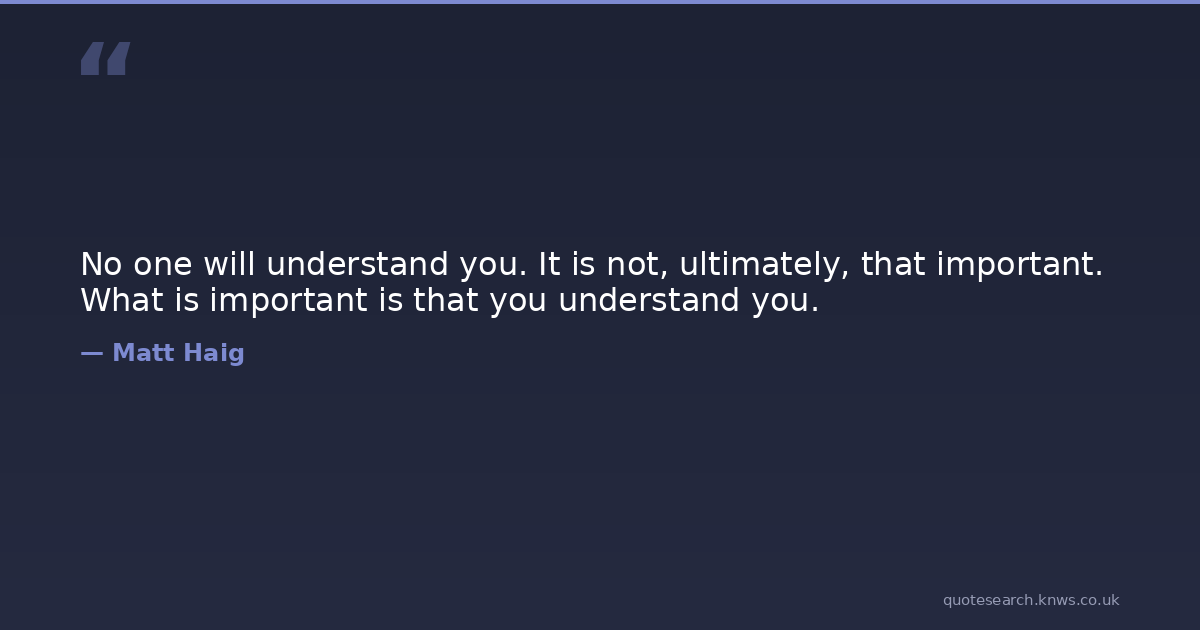 “

No one will understand you. It is not, ultimately, that important. What is important is that you understand you.

— Matt Haig

quotesearch.knws.co.uk